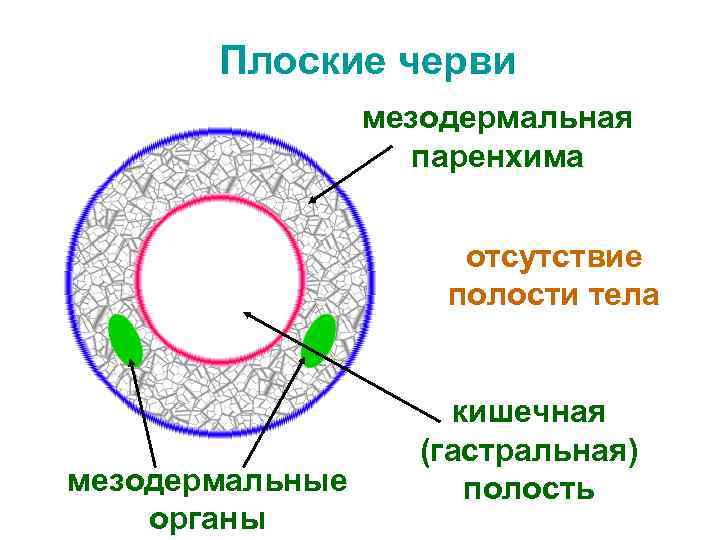 Плоские черви

мезодермальная паренхима

отсутствие полости тела

кишечная (гастральная) полость

мезодермальные органы